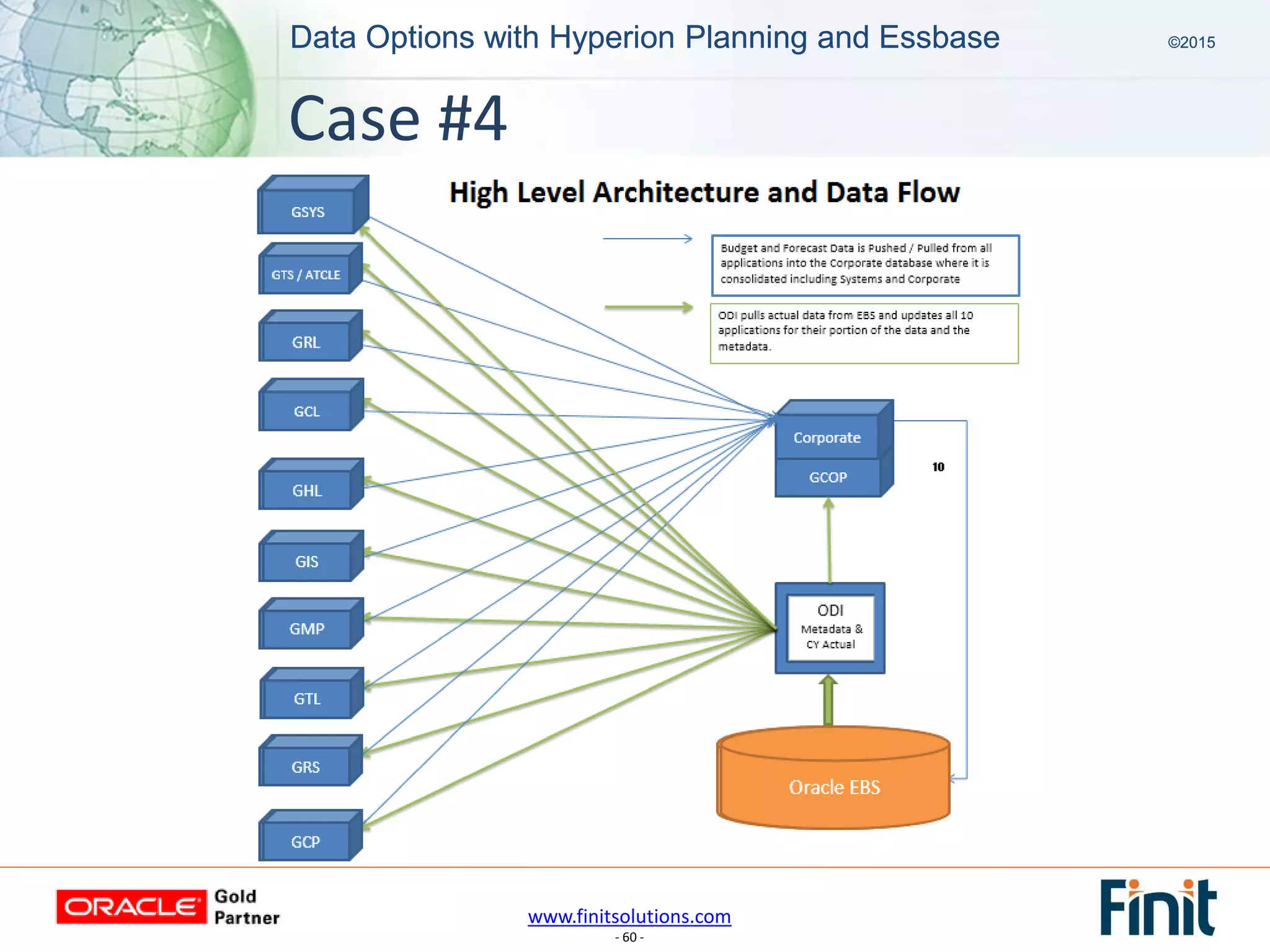 Data Options with Hyperion Planning and Essbase

©2015

Case #4

High Level Architecture and Data Flow

GSYS

GTS / ATCLE

GRL

GCL

GHL

GIS

GMP

GTL

GRS

GCP

Budget and Forecast Data is Pushed / Pulled from all applications into the Corporate database where it is consolidated including Systems and Corporate

ODI pulls actual data from EBS and updates all 10 applications for their portion of the data and the metadata.

Corporate

GCOP

10

ODI
Metadata &
CY Actual

Oracle EBS

ORACLE Gold Partner

www.finitsolutions.com

- 60 -

Finit